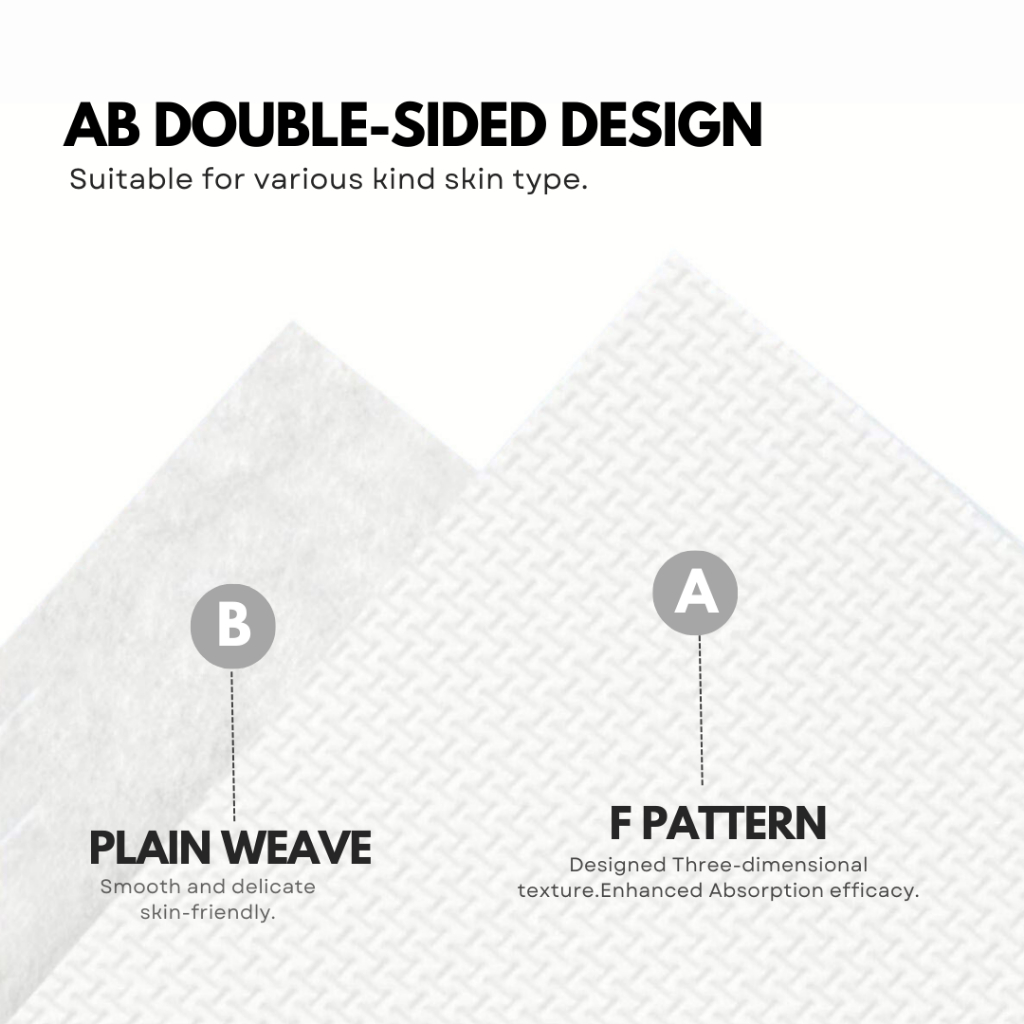 AB DOUBLE-SIDED DESIGN
Suitable for various kind skin type.

B

PLAIN WEAVE
Smooth and delicate skin-friendly.

A

F PATTERN
Designed Three-dimensional texture.Enhanced Absorption efficacy.